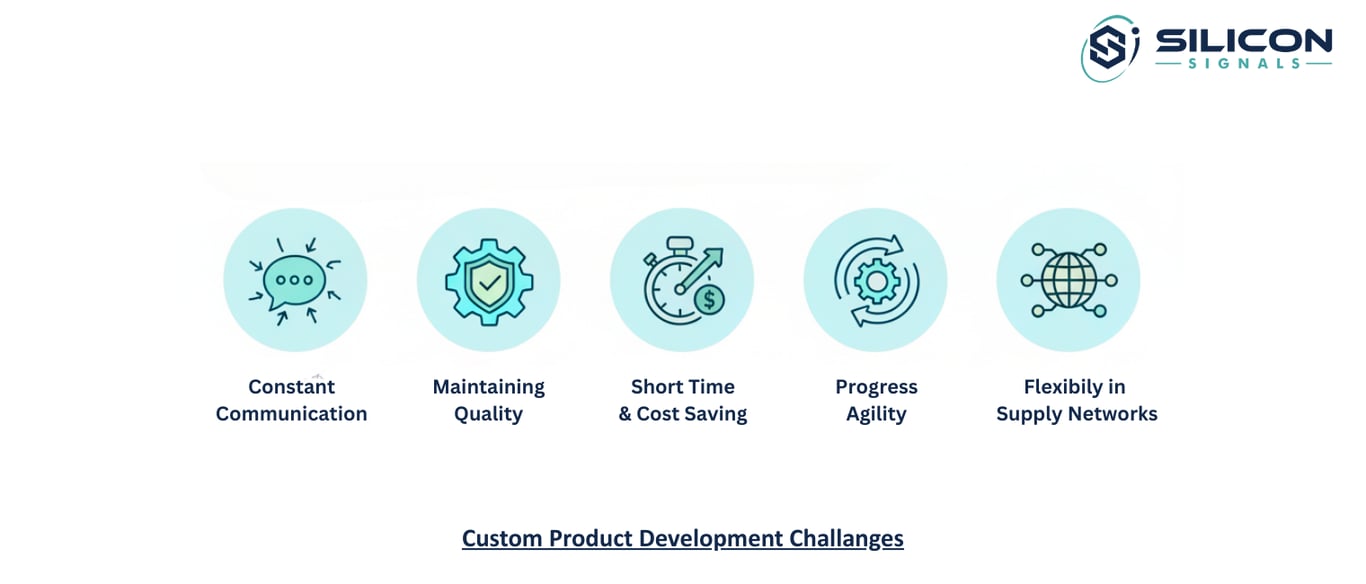 SILICON
SIGNALS

Constant Communication

Maintaining Quality

Short Time & Cost Saving

Progress Agility

Flexibily in Supply Networks

Custom Product Development Challanges